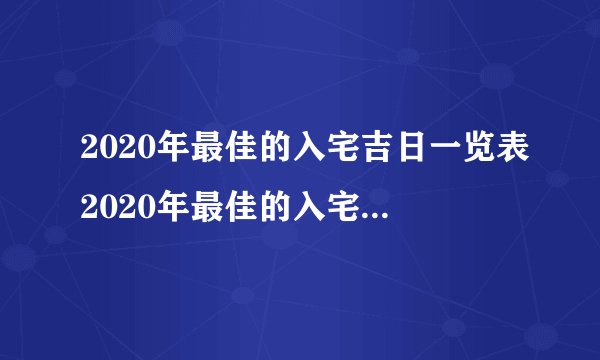 2020年最佳的入宅吉日一览表 2020年最佳的入宅...